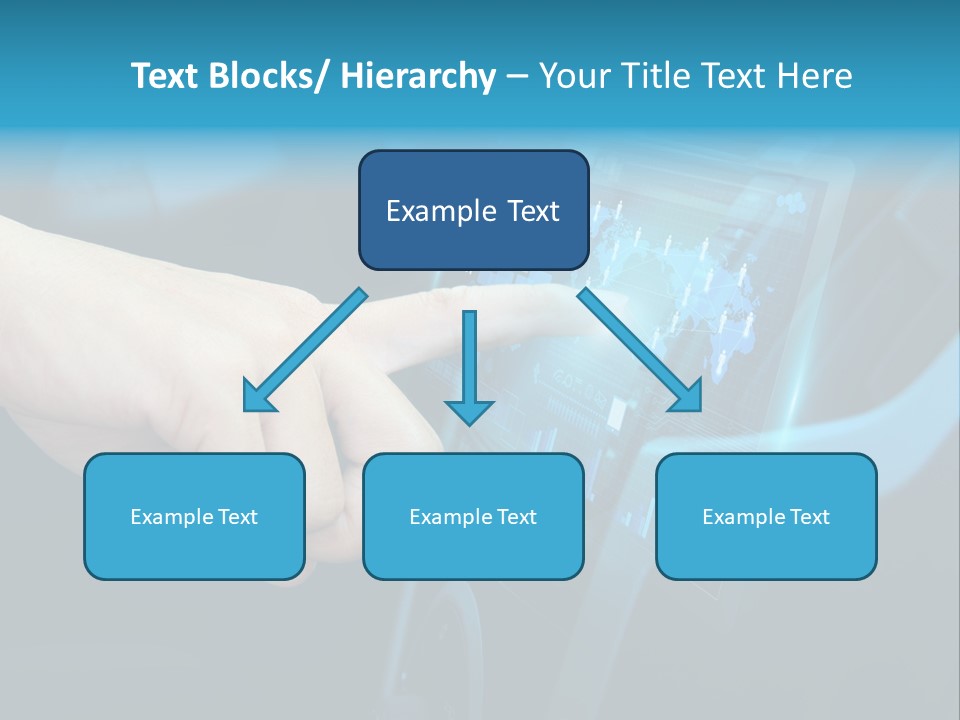 Text Blocks/ Hierarchy – Your Title Text Here

Example Text

Example Text

Example Text

Example Text